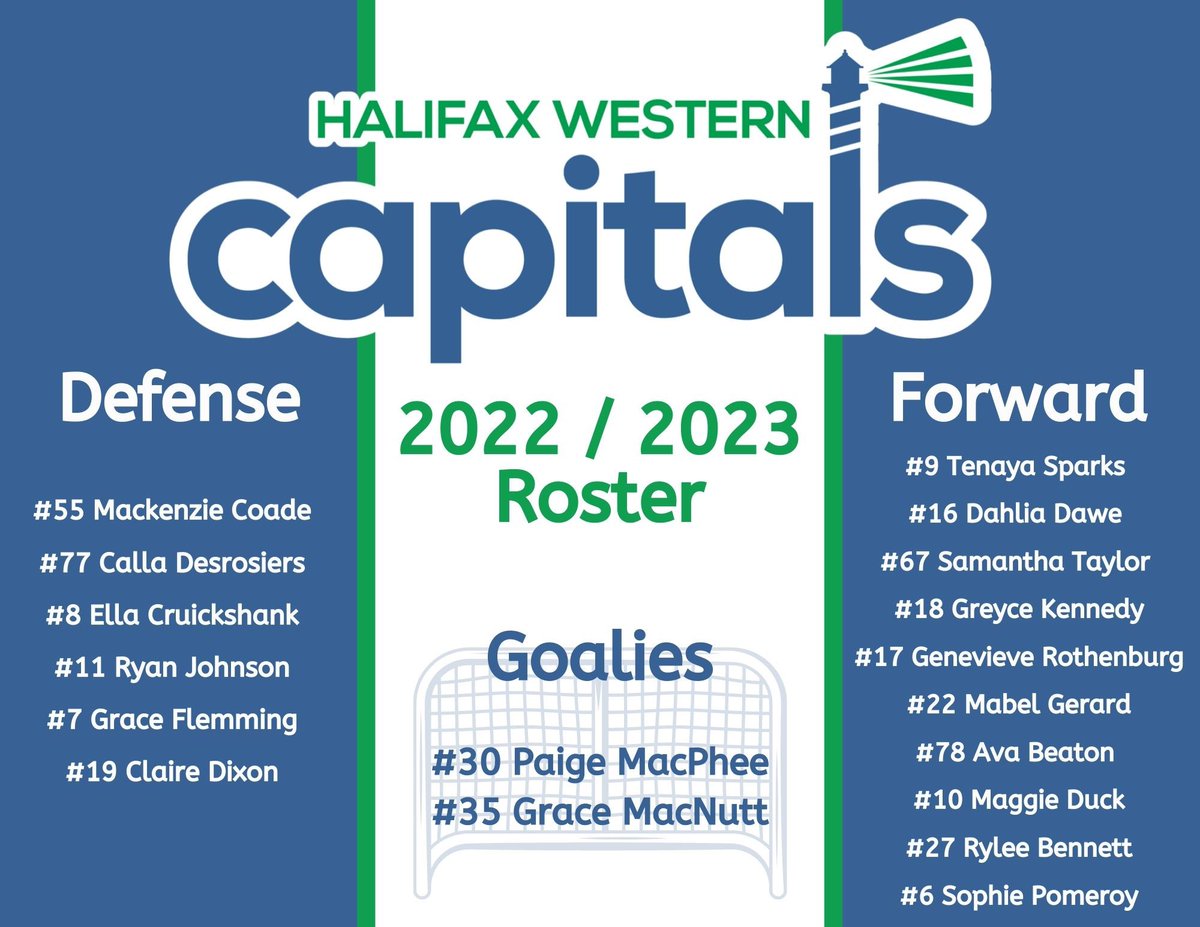 HALIFAX WESTERN
capitals

Defense

#55 Mackenzie Coade
#77 Calla Desrosiers
#8 Ella Cruickshank
#11 Ryan Johnson
#7 Grace Flemming
#19 Claire Dixon

2022 / 2023
Roster

Goalies

#30 Paige MacPhee
#35 Grace MacNutt

Forward

#9 Tenaya Sparks
#16 Dahlia Dawe
#67 Samantha Taylor
#18 Greyce Kennedy
#17 Genevieve Rothenburg
#22 Mabel Gerard
#78 Ava Beaton
#10 Maggie Duck
#27 Rylee Bennett
#6 Sophie Pomeroy